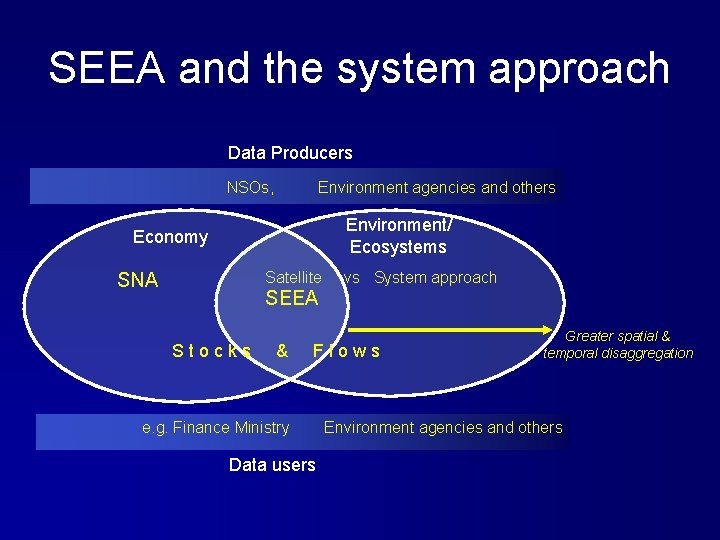 SEEA and the system approach

Data Producers

NSOs, Environment agencies and others

Economy

Environment/ Ecosystems

SNA

Satellite vs System approach

SEEA

Stocks & Flows

Greater spatial & temporal disaggregation

e.g. Finance Ministry Environment agencies and others

Data users